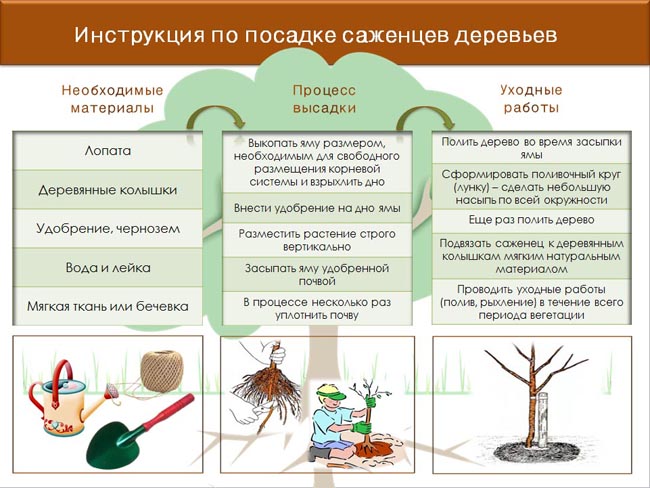 Инструкция по посадке саженцев деревьев

Необходимые материалы

Лопата

Деревянные колышки

Удобрение, чернозем

Вода и лейка

Мягкая ткань или бечевка

Процесс высадки

Выкопать яму размером, необходимым для свободного размещения корневой системы и взрыхлить дно

Внести удобрение на дно ямы

Разместить растение строго вертикально

Засыпать яму удобренной почвой

В процессе несколько раз уплотнить почву

Уходные работы

Полить дерево во время засыпки ямы

Сформировать поливочный круг (лунку) – сделать небольшую насыпь по всей окружности

Еще раз полить дерево

Подвязать саженец к деревянным колышкам мягким натуральным материалом

Проводить уходные работы (полив, рыхление) в течение всего периода вегетации